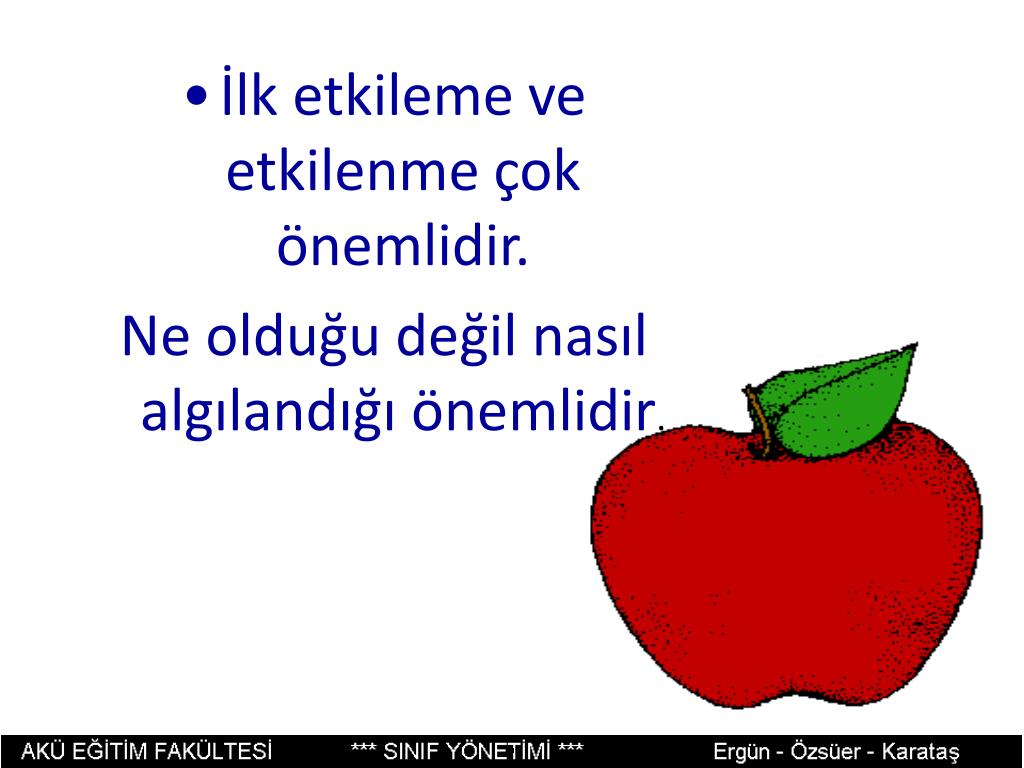 • İlk etkileme ve etkilenme çok önemlidir.

Ne olduğu değil nasıl algılandığı önemlidir.

AKÜ EĞİTİM FAKÜLTESİ *** SINIF YÖNETİMİ *** Ergün - Özsüer - Karataş